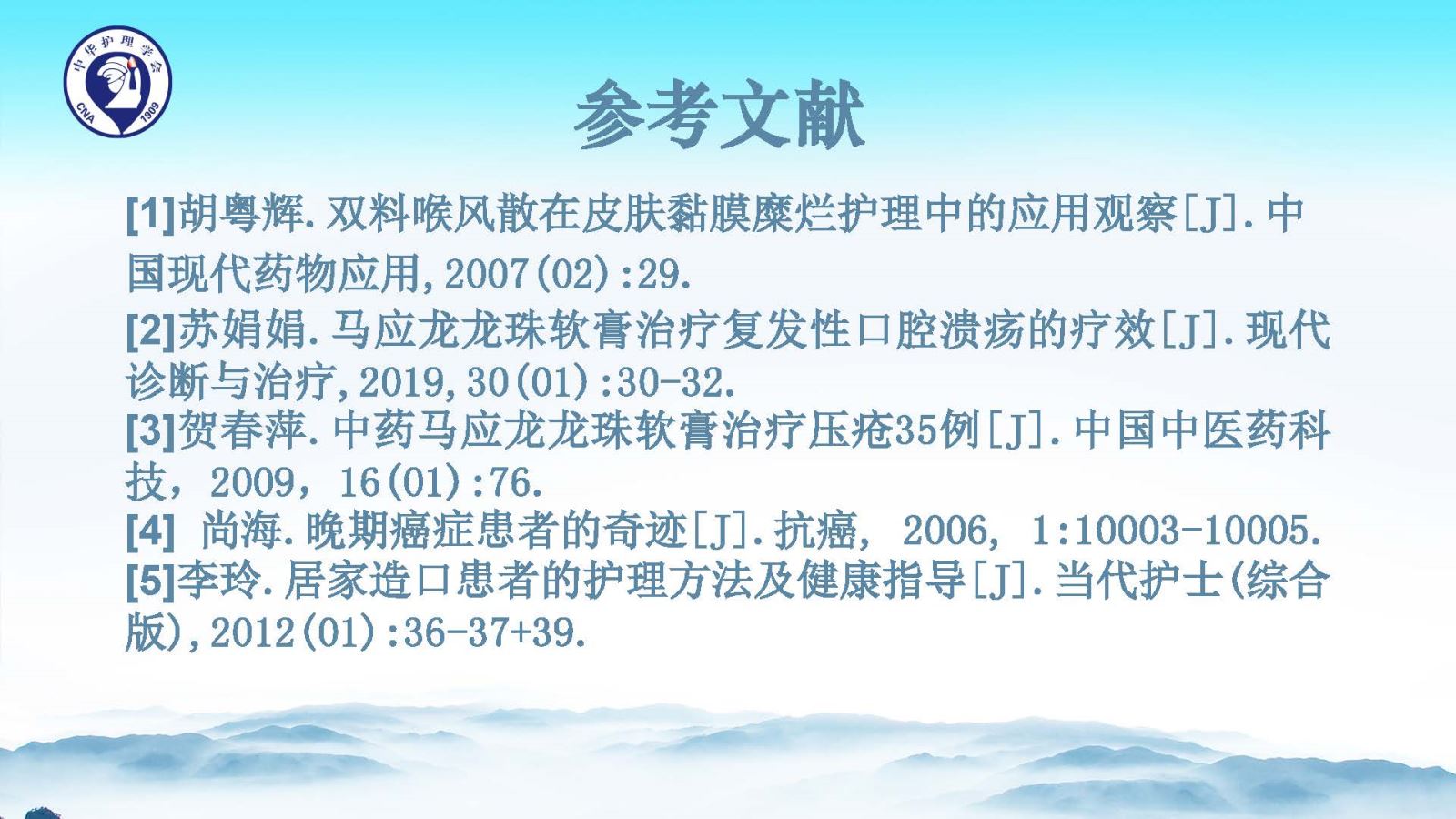 中华护理学会
CNA 1909

参考文献

[1]胡粤辉.双料喉风散在皮肤黏膜糜烂护理中的应用观察[J].中国现代药物应用,2007(02):29.
[2]苏娟娟.马应龙龙珠软膏治疗复发性口腔溃疡的疗效[J].现代诊断与治疗,2019,30(01):30-32.
[3]贺春萍.中药马应龙龙珠软膏治疗压疮35例[J].中国中医药科技，2009，16(01):76.
[4] 尚海.晚期癌症患者的奇迹[J].抗癌， 2006， 1:10003-10005.
[5]李玲.居家造口患者的护理方法及健康指导[J].当代护士(综合版),2012(01):36-37+39.